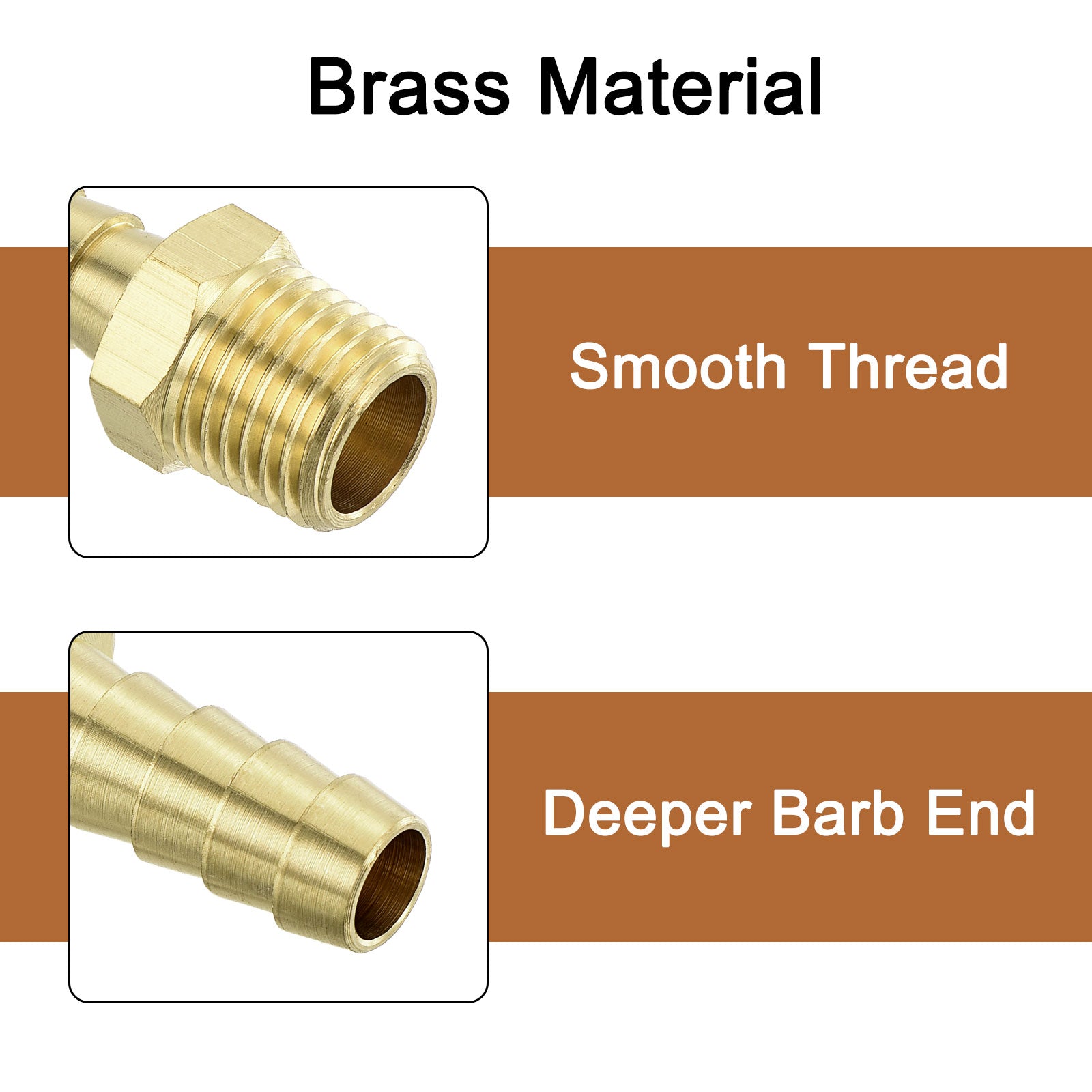 Brass Material

Smooth Thread

Deeper Barb End